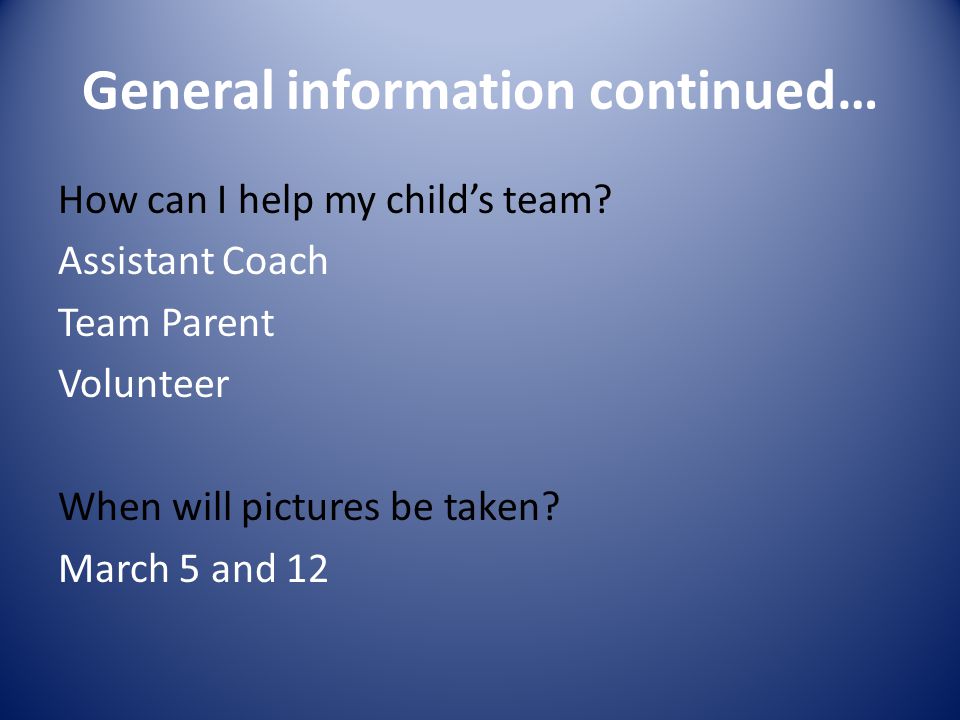 General information continued…

How can I help my child’s team?
Assistant Coach
Team Parent
Volunteer

When will pictures be taken?
March 5 and 12